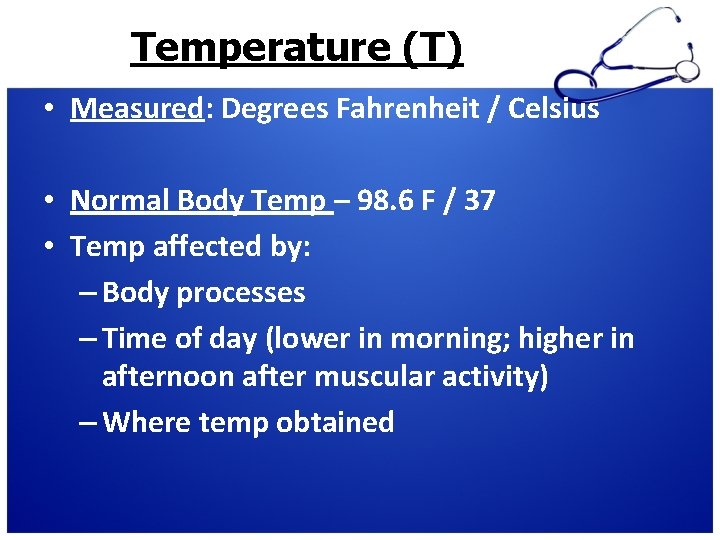 Temperature (T)

• Measured: Degrees Fahrenheit / Celsius

• Normal Body Temp – 98.6 F / 37

• Temp affected by:
– Body processes
– Time of day (lower in morning; higher in afternoon after muscular activity)
– Where temp obtained